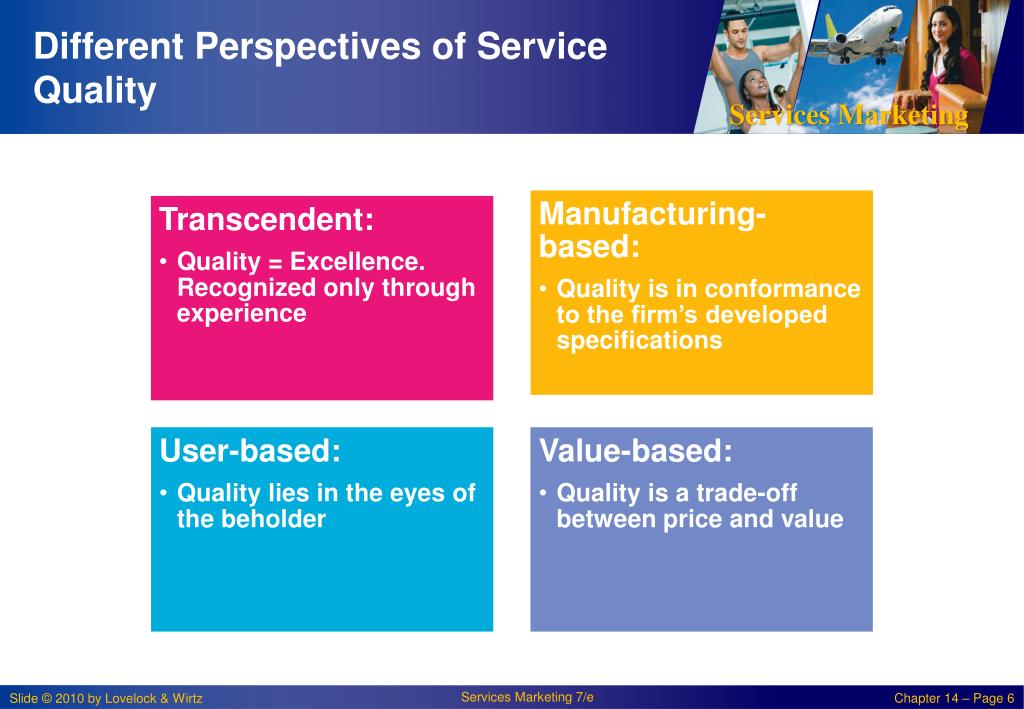 Different Perspectives of Service Quality

Services Marketing

Transcendent:
• Quality = Excellence. Recognized only through experience

Manufacturing-based:
• Quality is in conformance to the firm's developed specifications

User-based:
• Quality lies in the eyes of the beholder

Value-based:
• Quality is a trade-off between price and value

Slide © 2010 by Lovelock & Wirtz

Services Marketing 7/e

Chapter 14 – Page 6